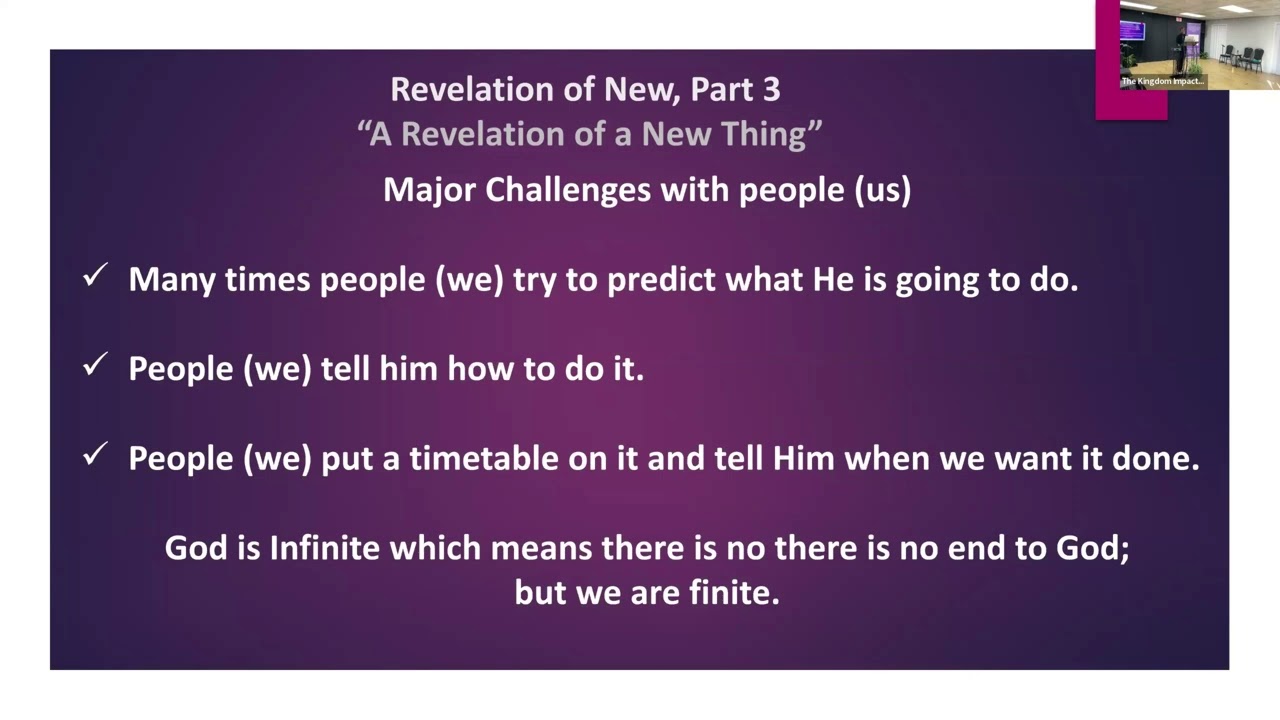 The Kingdom Impact...

Revelation of New, Part 3
“A Revelation of a New Thing”
Major Challenges with people (us)

✓ Many times people (we) try to predict what He is going to do.

✓ People (we) tell him how to do it.

✓ People (we) put a timetable on it and tell Him when we want it done.

God is Infinite which means there is no there is no end to God; but we are finite.